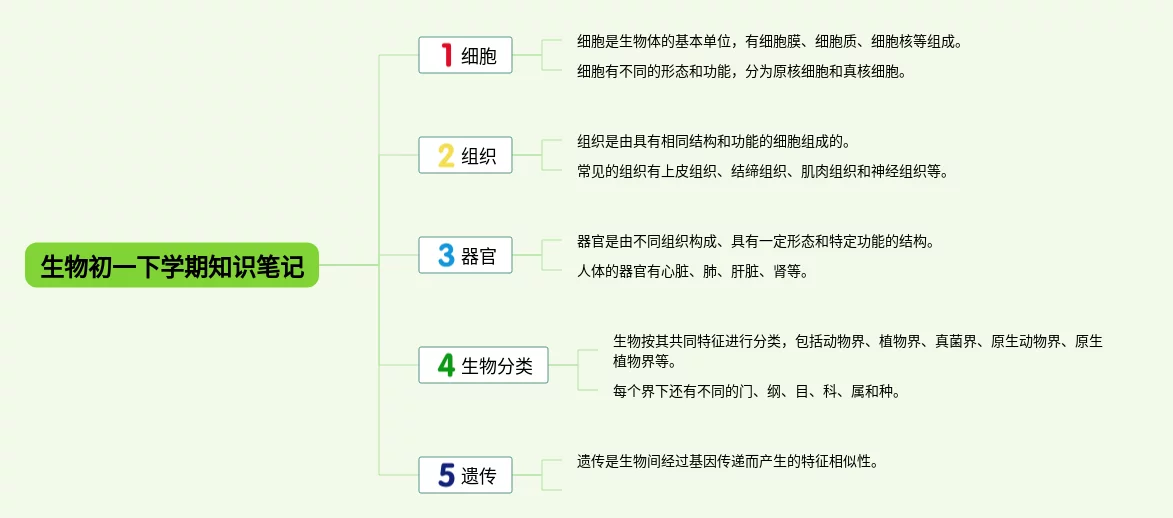 生物初一下学期知识笔记

1 细胞

细胞是生物体的基本单位，有细胞膜、细胞质、细胞核等组成。

细胞有不同的形态和功能，分为原核细胞和真核细胞。

2 组织

组织是由具有相同结构和功能的细胞组成的。

常见的组织有上皮组织、结缔组织、肌肉组织和神经组织等。

3 器官

器官是由不同组织构成、具有一定形态和特定功能的结构。

人体的器官有心脏、肺、肝脏、肾等。

4 生物分类

生物按其共同特征进行分类，包括动物界、植物界、真菌界、原生动物界、原生植物界等。

每个界下还有不同的门、纲、目、科、属和种。

5 遗传

遗传是生物间经过基因传递而产生的特征相似性。